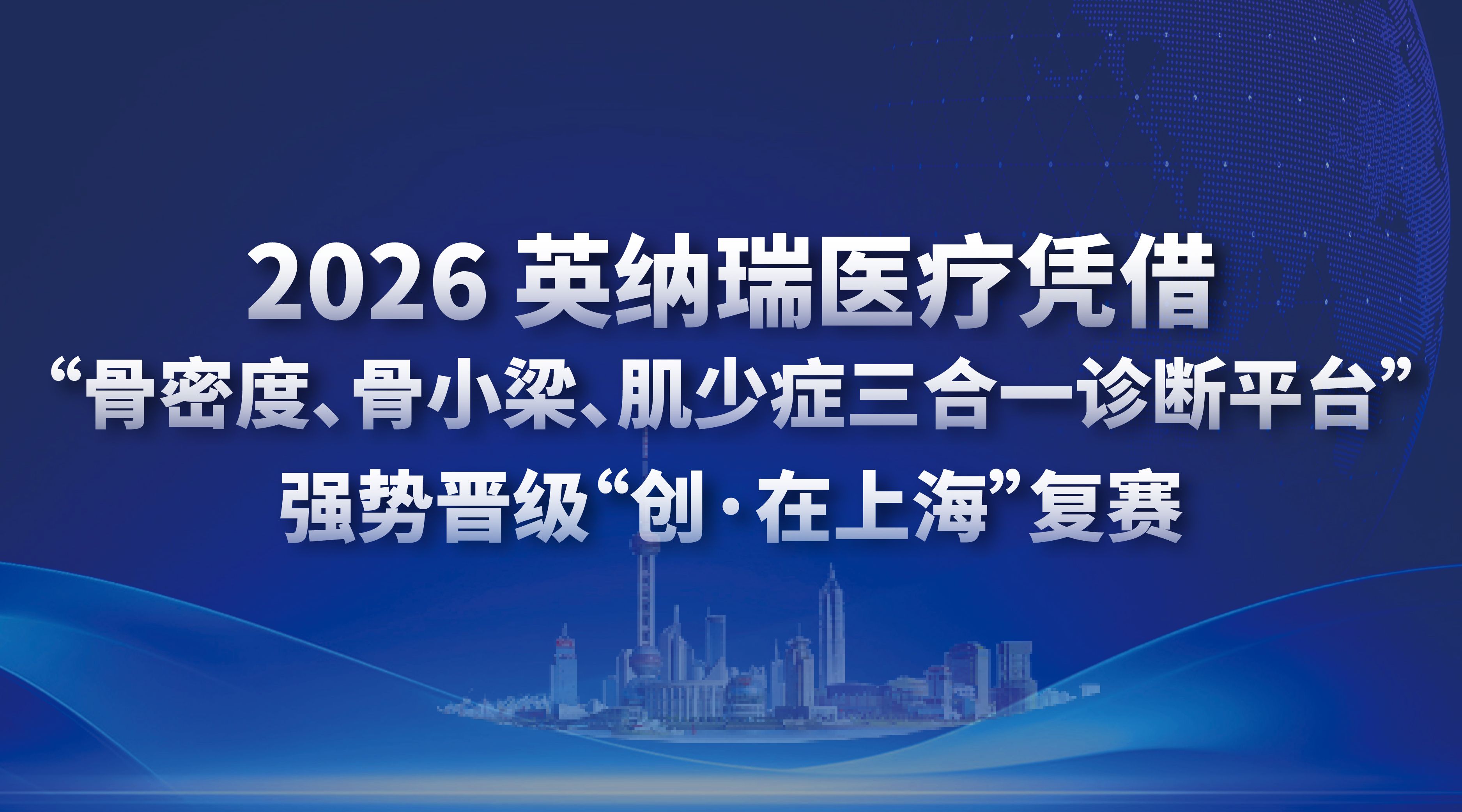 2026 英纳瑞医疗凭借
“骨密度、骨小梁、肌少症三合一诊断平台”
强势晋级“创·在上海”复赛